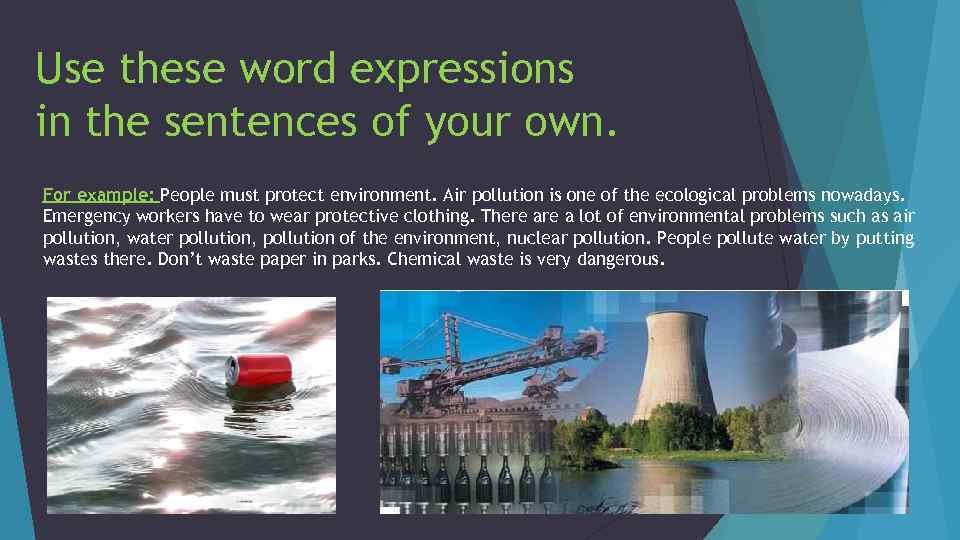 Use these word expressions in the sentences of your own.

For example: People must protect environment. Air pollution is one of the ecological problems nowadays. Emergency workers have to wear protective clothing. There are a lot of environmental problems such as air pollution, water pollution, pollution of the environment, nuclear pollution. People pollute water by putting wastes there. Don't waste paper in parks. Chemical waste is very dangerous.